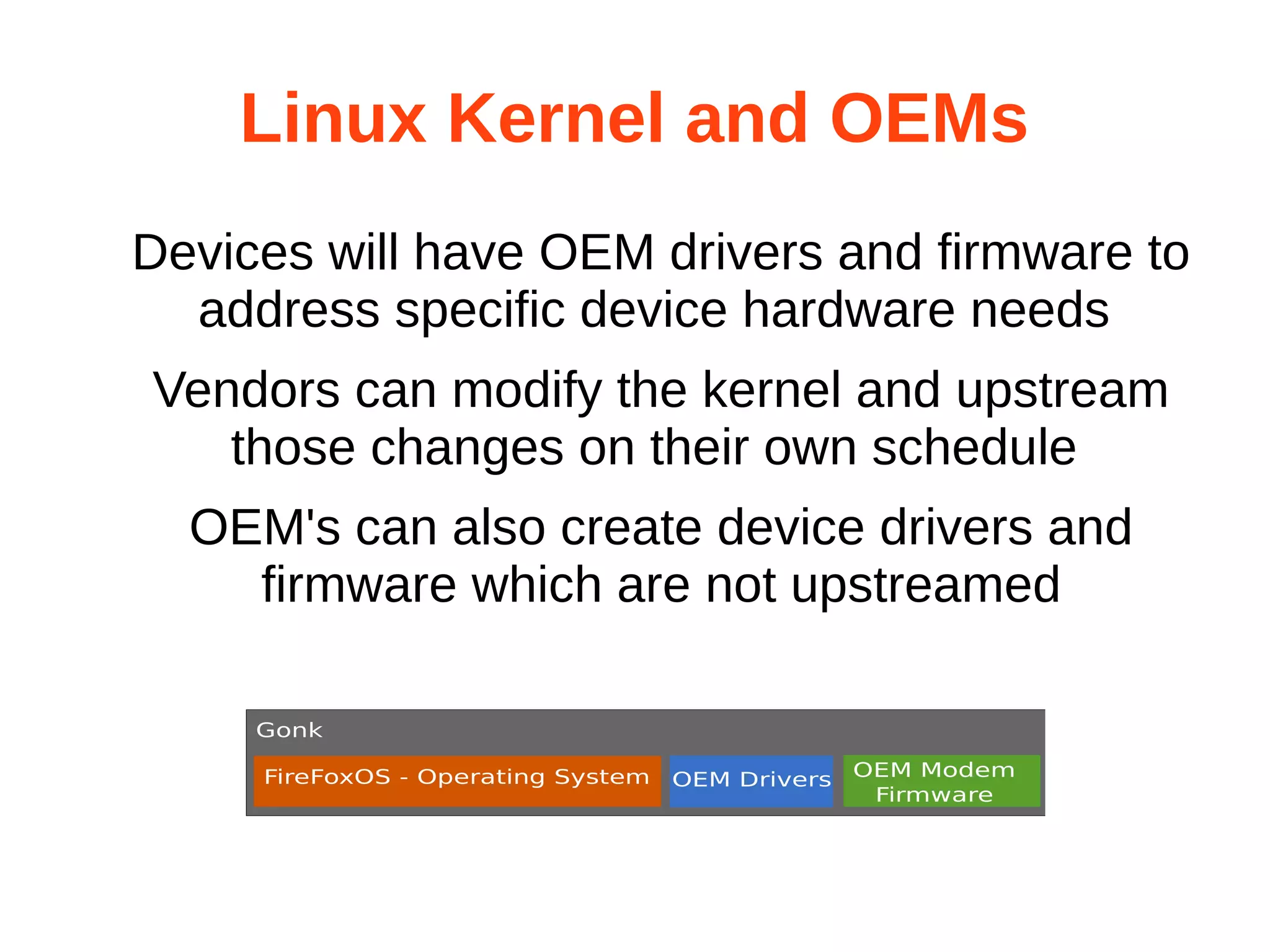 Linux Kernel and OEMs

Devices will have OEM drivers and firmware to address specific device hardware needs

Vendors can modify the kernel and upstream those changes on their own schedule

OEM's can also create device drivers and firmware which are not upstreamed

Gonk

FireFoxOS - Operating System

OEM Drivers

OEM Modem Firmware